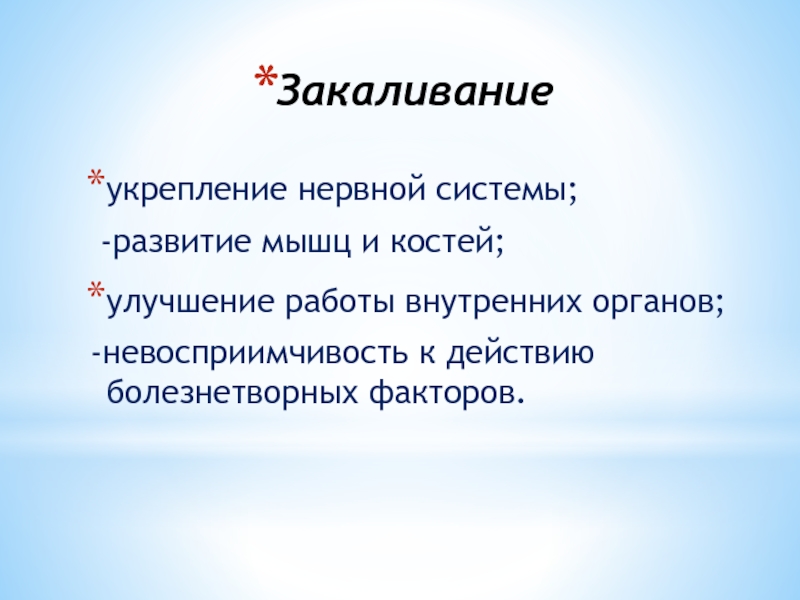 *Закаливание

*укрепление нервной системы;

-развитие мышц и костей;

*улучшение работы внутренних органов;

-невосприимчивость к действию болезнетворных факторов.